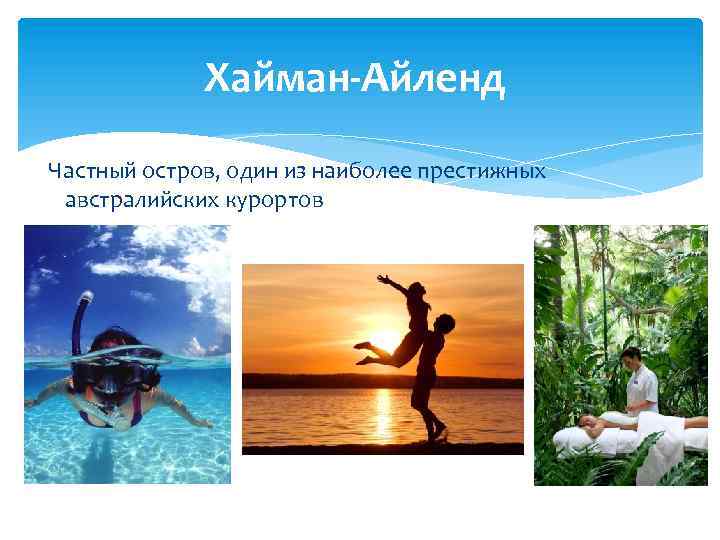 Хайман-Айленд

Частный остров, один из наиболее престижных австралийских курортов